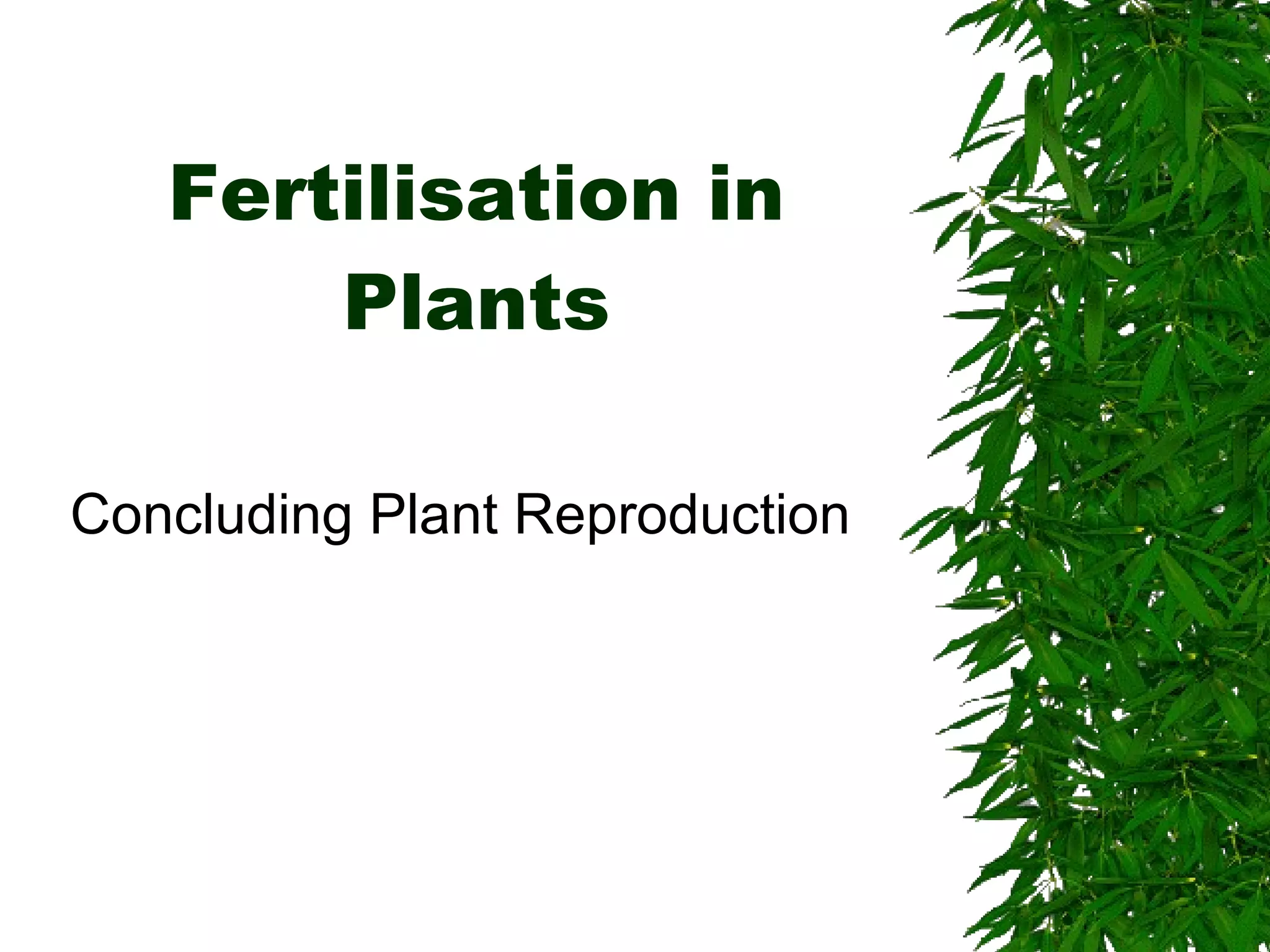 Fertilisation in Plants

Concluding Plant Reproduction